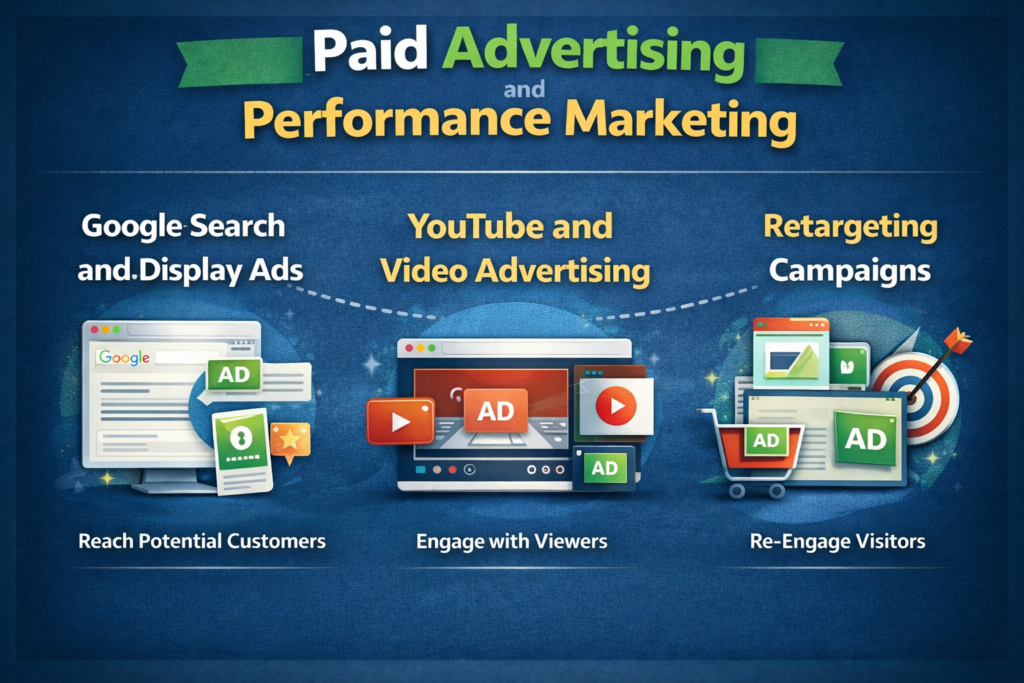 Paid Advertising
and
Performance Marketing

Google Search and Display Ads

Google

AD

Reach Potential Customers

YouTube and Video Advertising

AD

AD

Engage with Viewers

Retargeting Campaigns

AD

AD

Re-Engage Visitors